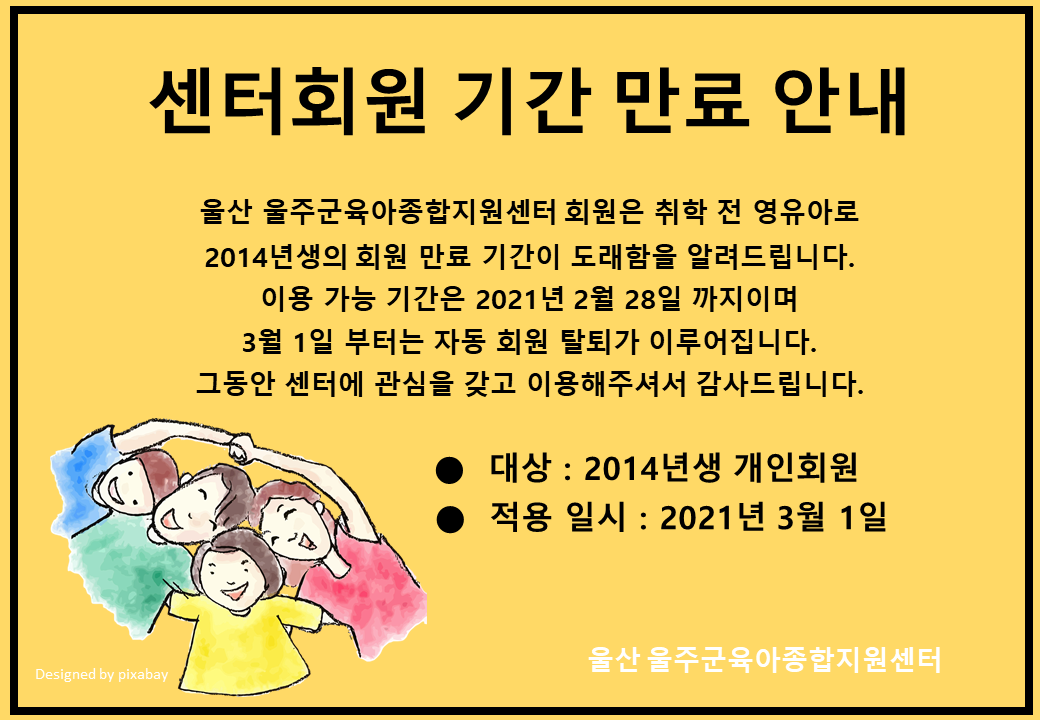 센터회원 기간 만료 안내

울산 울주군육아종합지원센터 회원은 취학 전 영유아로 2014년생의 회원 만료 기간이 도래함을 알려드립니다. 이용 가능 기간은 2021년 2월 28일 까지이며 3월 1일 부터는 자동 회원 탈퇴가 이루어집니다. 그동안 센터에 관심을 갖고 이용해주셔서 감사드립니다.

● 대상 : 2014년생 개인회원
● 적용 일시 : 2021년 3월 1일

Designed by pixabay

울산 울주군육아종합지원센터